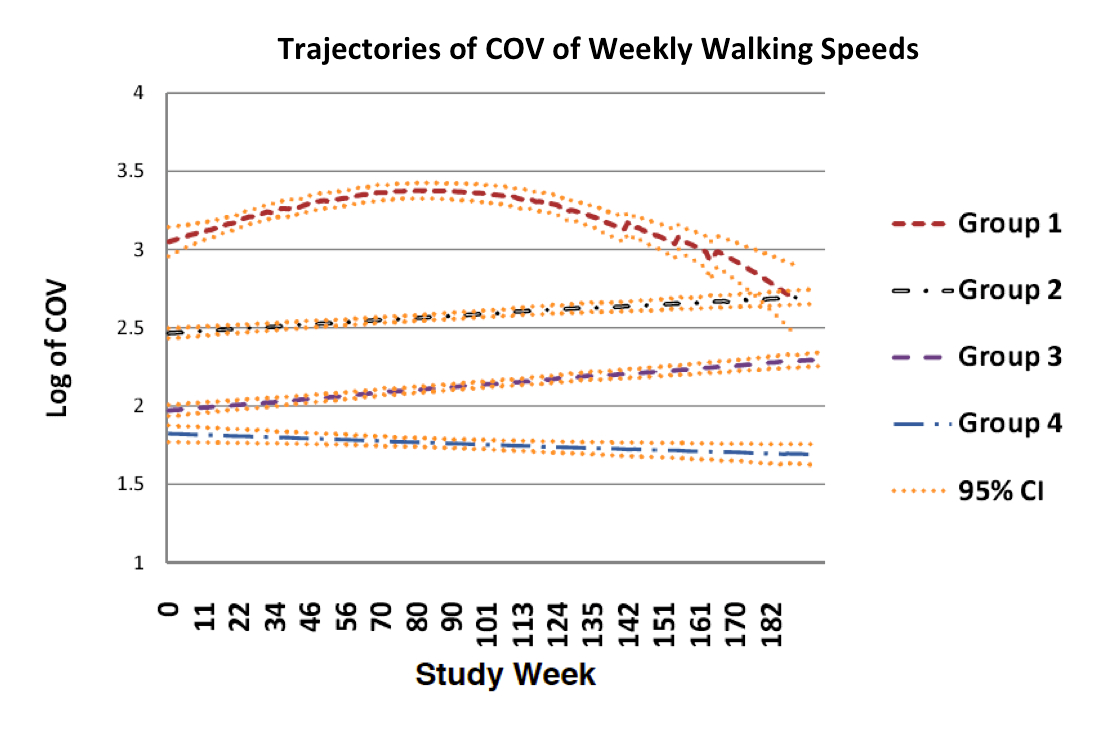 Trajectories of COV of Weekly Walking Speeds

Log of COV

4
3.5
3
2.5
2
1.5
1

0
11
22
34
46
56
70
80
90
101
113
124
135
142
151
161
170
182

Study Week

Group 1
Group 2
Group 3
Group 4
95% CI